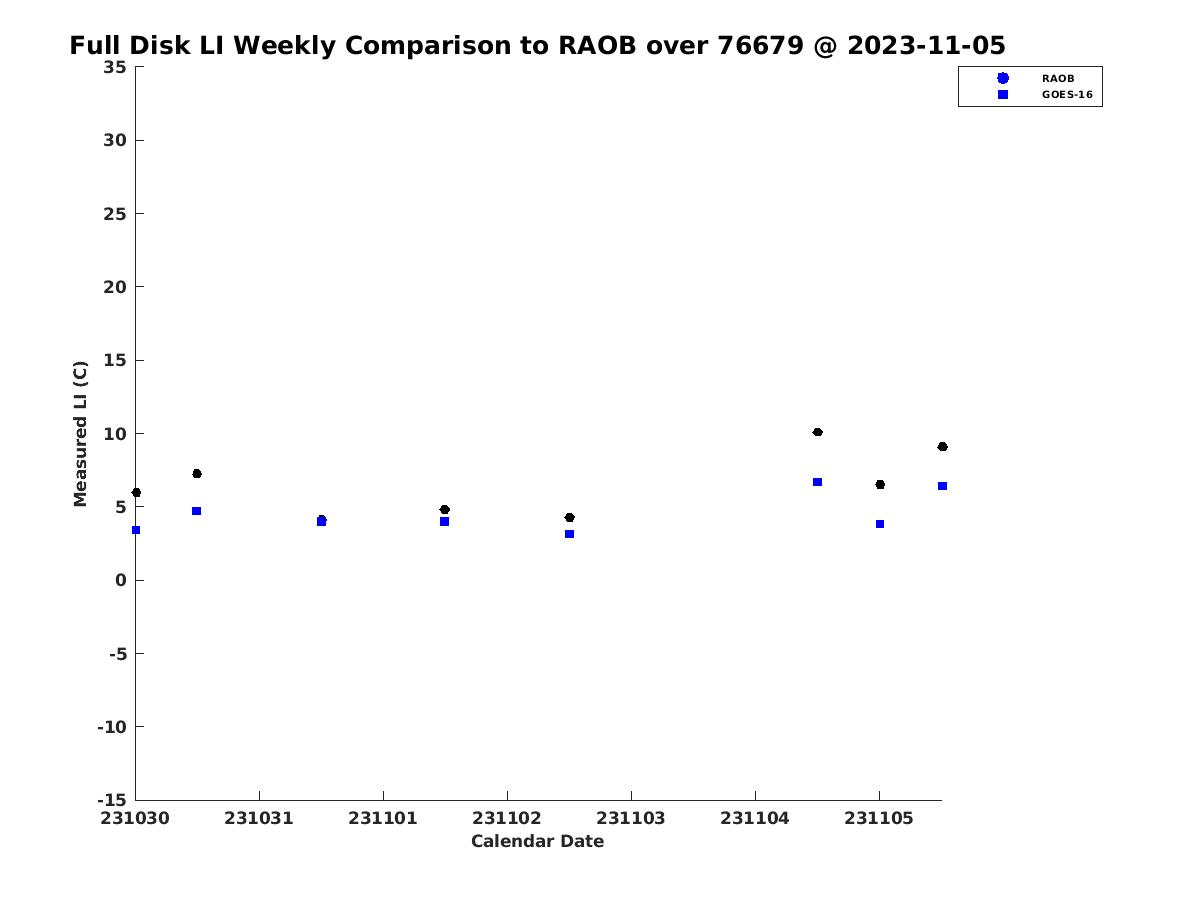 Full Disk LI Weekly Comparison to RAOB over 76679 @ 2023-11-05

RAOB
GOES-16

Measured LI (C)

35
30
25
20
15
10
5
0
-5
-10
-15

231030
231031
231101
231102
231103
231104
231105

Calendar Date